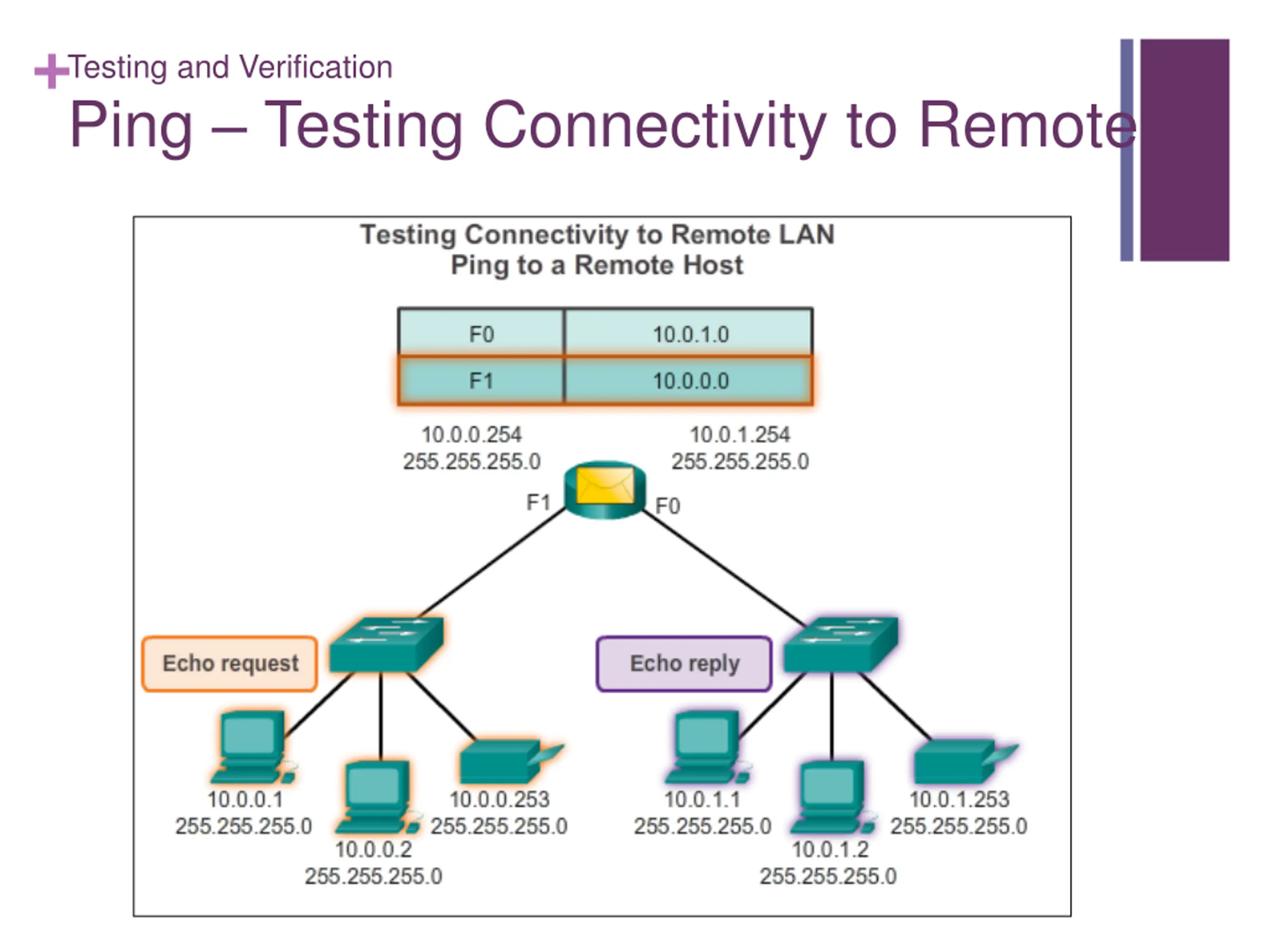 +Testing and Verification
Ping – Testing Connectivity to Remote

Testing Connectivity to Remote LAN
Ping to a Remote Host

| F0 | 10.0.1.0 |
|---|---|
| F1 | 10.0.0.0 |

10.0.0.254
255.255.255.0

10.0.1.254
255.255.255.0

F1

F0

Echo request

Echo reply

10.0.0.1
255.255.255.0

10.0.0.2
255.255.255.0

10.0.0.253
255.255.255.0

10.0.1.1
255.255.255.0

10.0.1.2
255.255.255.0

10.0.1.253
255.255.255.0